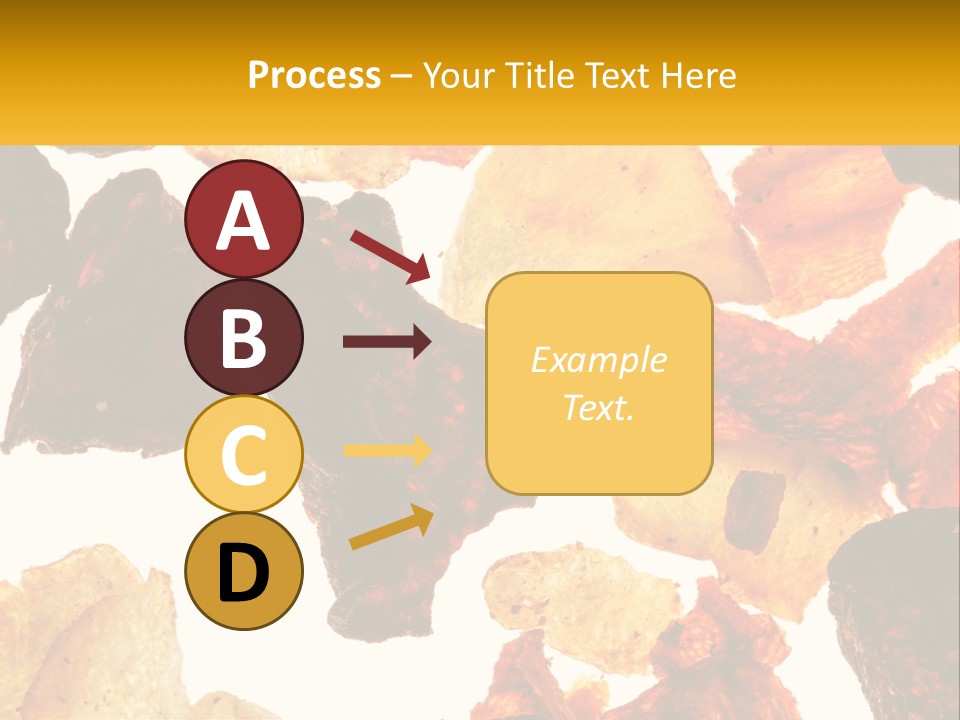 Process – Your Title Text Here

A

B

C

D

Example Text.